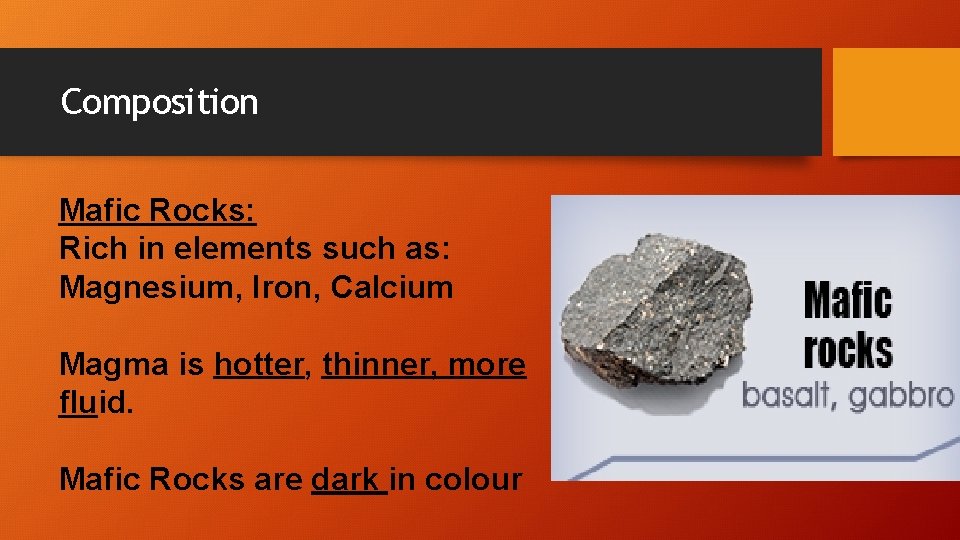 Composition

Mafic Rocks:
Rich in elements such as:
Magnesium, Iron, Calcium

Magma is hotter, thinner, more fluid.

Mafic Rocks are dark in colour

Mafic rocks
basalt, gabbro